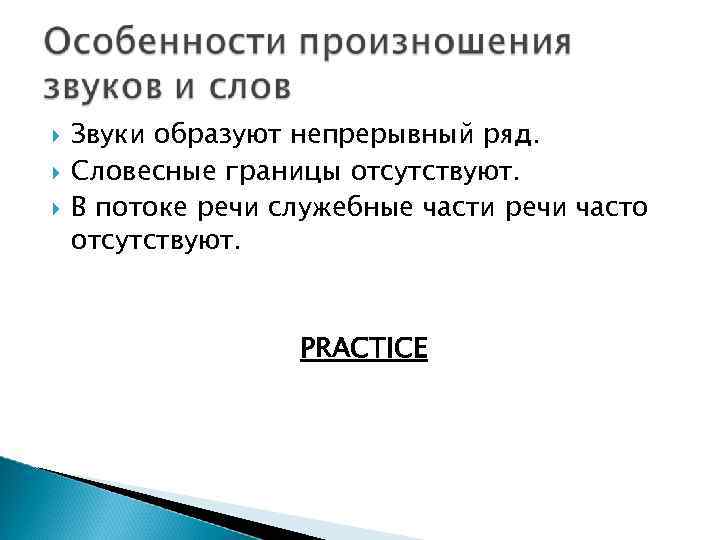 Особенности произношения звуков и слов

Звуки образуют непрерывный ряд.
Словесные границы отсутствуют.
В потоке речи служебные части речи часто отсутствуют.

PRACTICE